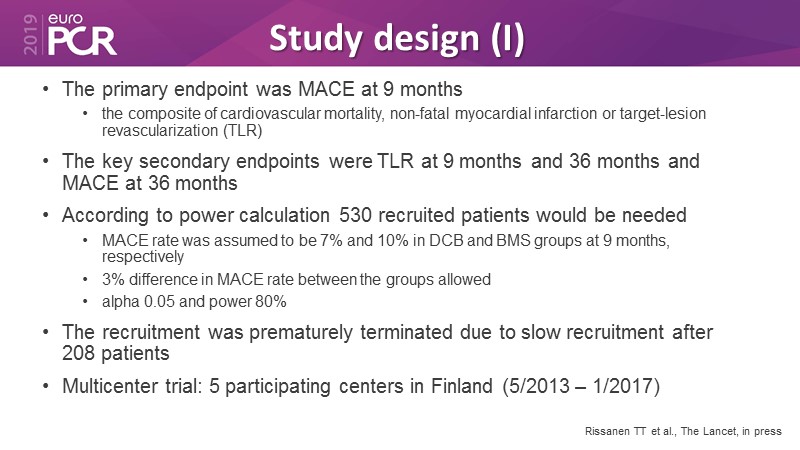 2019 euro PCR

Study design (I)

• The primary endpoint was MACE at 9 months
  • the composite of cardiovascular mortality, non-fatal myocardial infarction or target-lesion revascularization (TLR)

• The key secondary endpoints were TLR at 9 months and 36 months and MACE at 36 months

• According to power calculation 530 recruited patients would be needed
  • MACE rate was assumed to be 7% and 10% in DCB and BMS groups at 9 months, respectively
  • 3% difference in MACE rate between the groups allowed
  • alpha 0.05 and power 80%

• The recruitment was prematurely terminated due to slow recruitment after 208 patients

• Multicenter trial: 5 participating centers in Finland (5/2013 – 1/2017)

Rissanen TT et al., The Lancet, in press